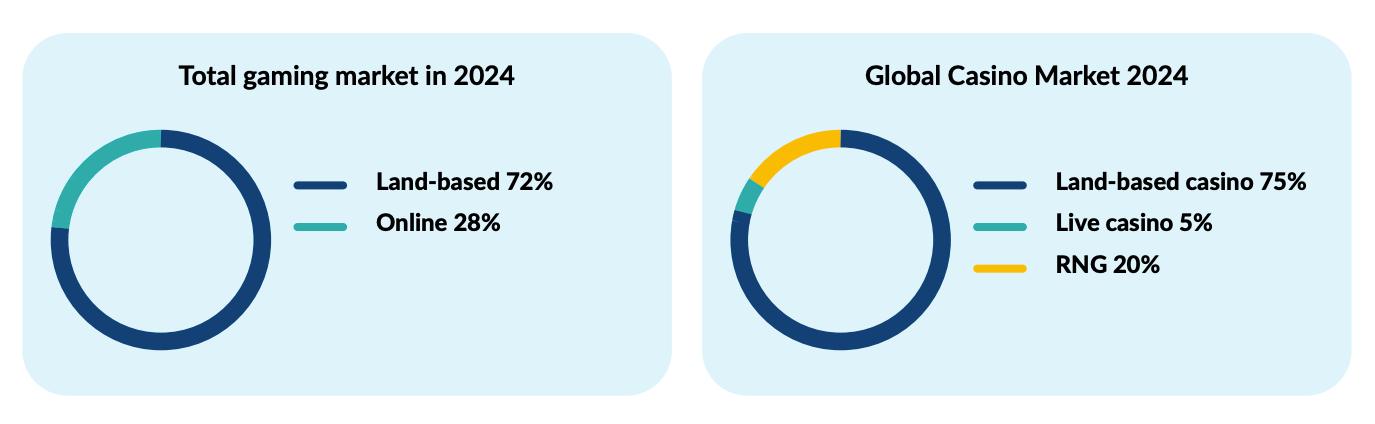 Total gaming market in 2024

Land-based 72%
Online 28%

Global Casino Market 2024

Land-based casino 75%
Live casino 5%
RNG 20%